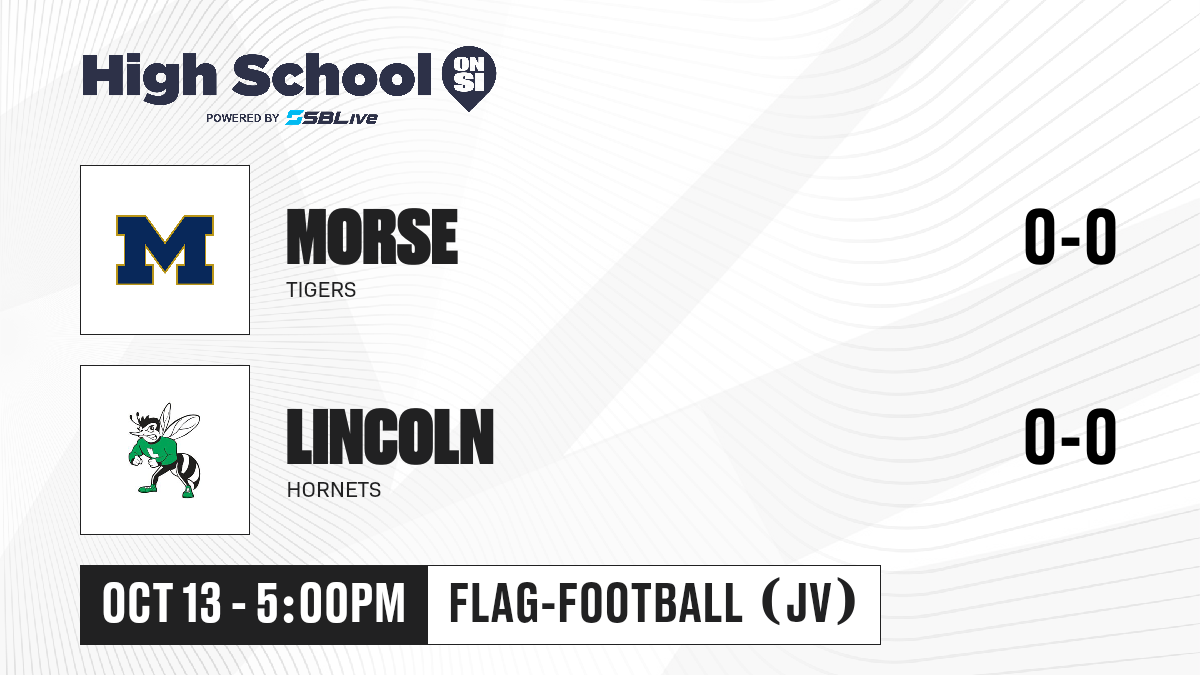 High School ON SI
POWERED BY SBLive

M

MORSE
TIGERS

0-0

LINCOLN
HORNETS

0-0

OCT 13 - 5:00PM

FLAG-FOOTBALL (JV)